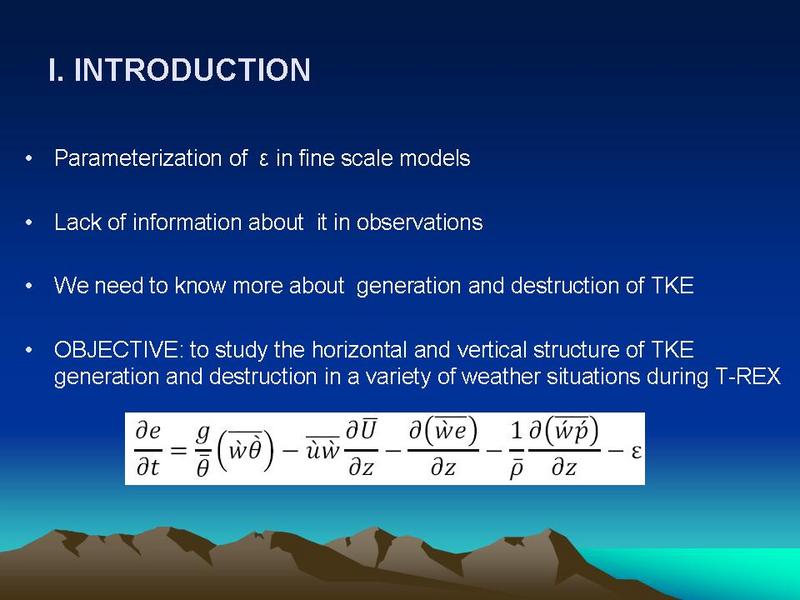 I. INTRODUCTION

• Parameterization of ε in fine scale models

• Lack of information about it in observations

• We need to know more about generation and destruction of TKE

• OBJECTIVE: to study the horizontal and vertical structure of TKE generation and destruction in a variety of weather situations during T-REX

$\frac{\partial e}{\partial t} = \frac{g}{\bar{\theta}}\left(\overline{\grave{w}\grave{\theta}}\right) - \overline{\grave{u}\grave{w}}\frac{\partial \bar{U}}{\partial z} - \frac{\partial\left(\overline{\grave{w}e}\right)}{\partial z} - \frac{1}{\bar{\rho}}\frac{\partial\left(\overline{\acute{w}\acute{p}}\right)}{\partial z} - \varepsilon$